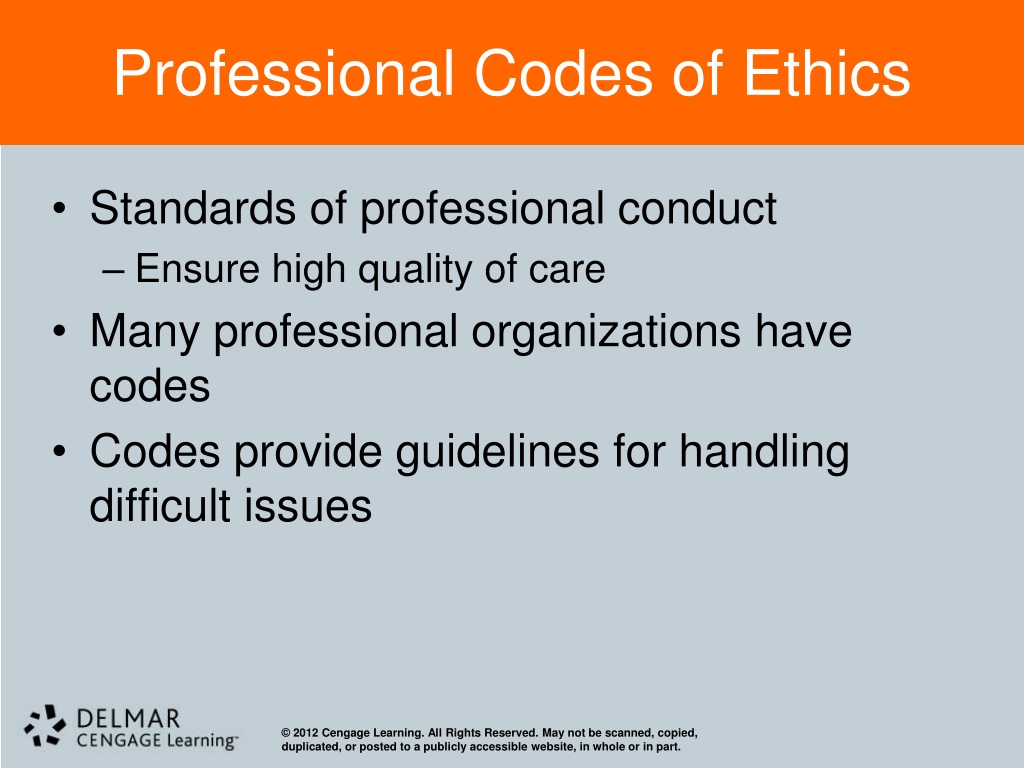 Professional Codes of Ethics

• Standards of professional conduct
– Ensure high quality of care
• Many professional organizations have codes
• Codes provide guidelines for handling difficult issues

DELMAR
CENGAGE Learning™

© 2012 Cengage Learning. All Rights Reserved. May not be scanned, copied, duplicated, or posted to a publicly accessible website, in whole or in part.